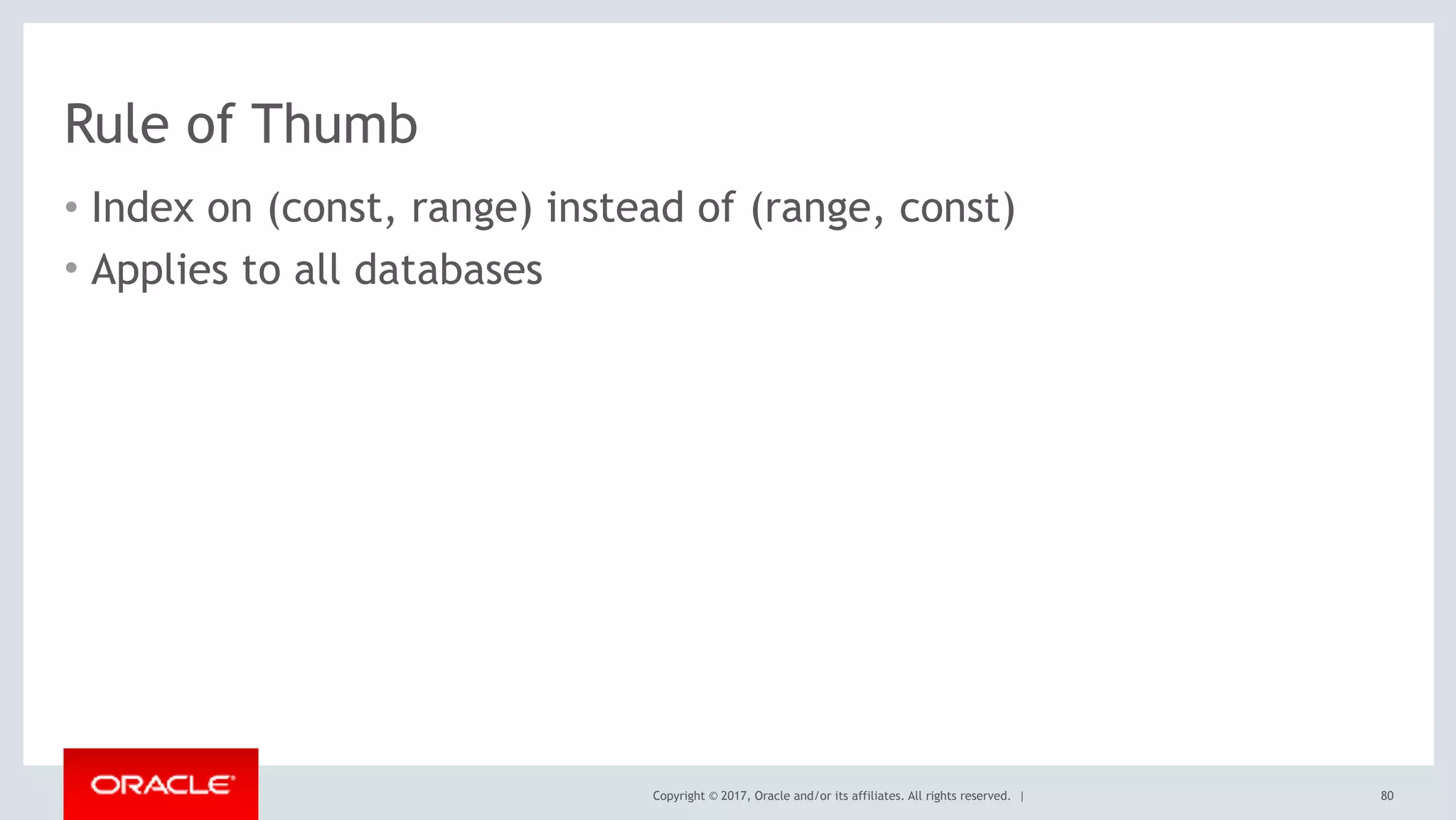 Rule of Thumb

• Index on (const, range) instead of (range, const)
• Applies to all databases

ORACLE

Copyright © 2017, Oracle and/or its affiliates. All rights reserved. |

80